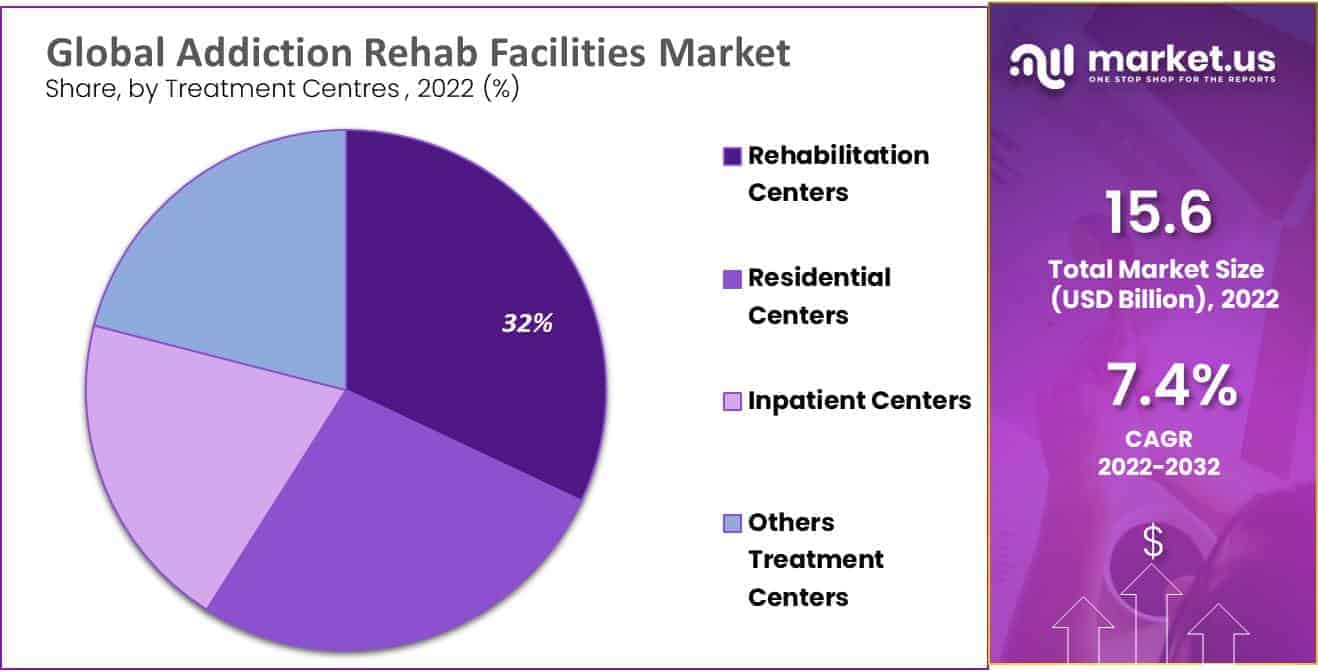 Global Addiction Rehab Facilities Market
Share, by Treatment Centres , 2022 (%)

32%

Rehabilitation Centers

Residential Centers

Inpatient Centers

Others Treatment Centers

market.us
ONE STOP SHOP FOR THE REPORTS

15.6
Total Market Size (USD Billion), 2022

7.4%
CAGR
2022-2032

$